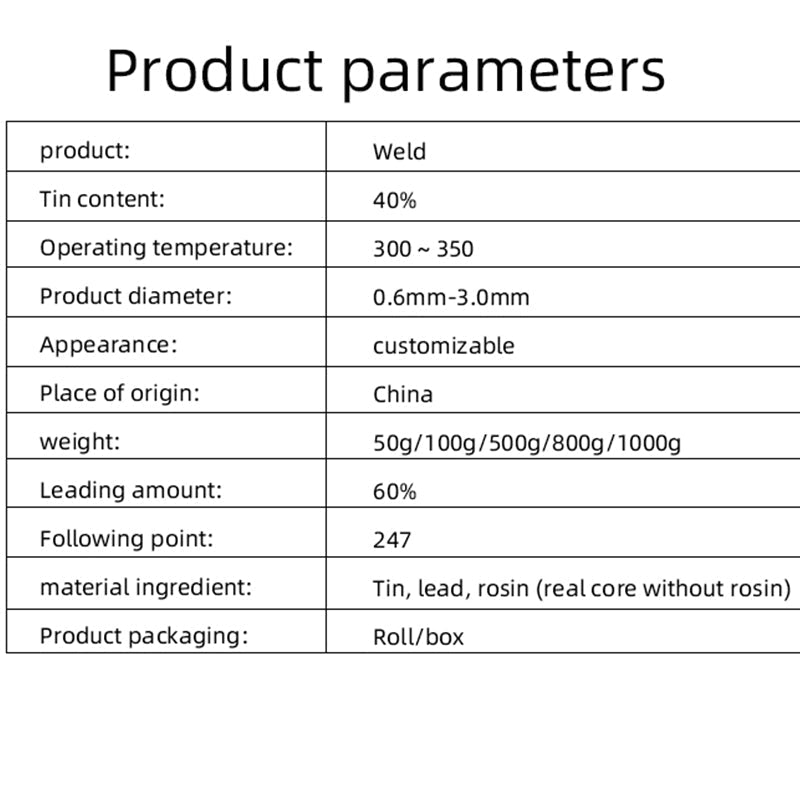 Product parameters

| product: | Weld |
|---|---|
| Tin content: | 40% |
| Operating temperature: | 300 ~ 350 |
| Product diameter: | 0.6mm-3.0mm |
| Appearance: | customizable |
| Place of origin: | China |
| weight: | 50g/100g/500g/800g/1000g |
| Leading amount: | 60% |
| Following point: | 247 |
| material ingredient: | Tin, lead, rosin (real core without rosin) |
| Product packaging: | Roll/box |